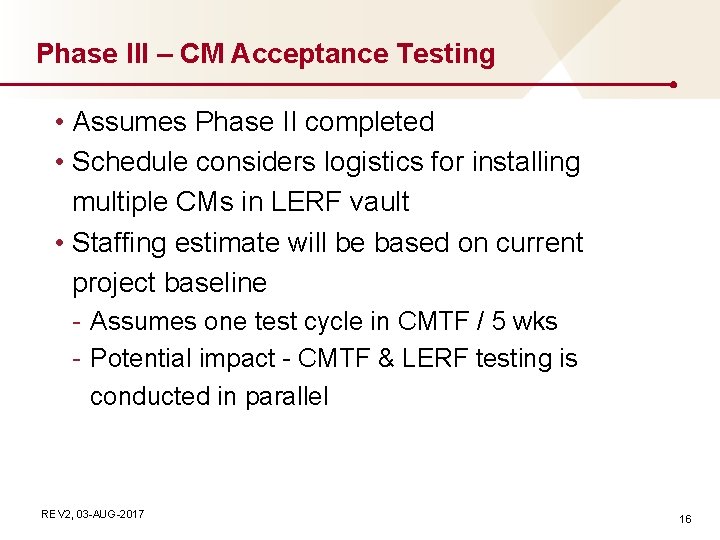 Phase III – CM Acceptance Testing

• Assumes Phase II completed
• Schedule considers logistics for installing multiple CMs in LERF vault
• Staffing estimate will be based on current project baseline
- Assumes one test cycle in CMTF / 5 wks
- Potential impact - CMTF & LERF testing is conducted in parallel

REV2, 03-AUG-2017

16